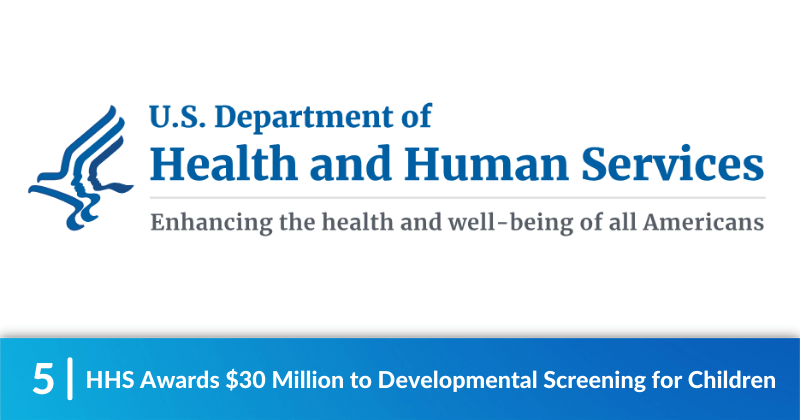 U.S. Department of
Health and Human Services

Enhancing the health and well-being of all Americans

5 | HHS Awards \$30 Million to Developmental Screening for Children